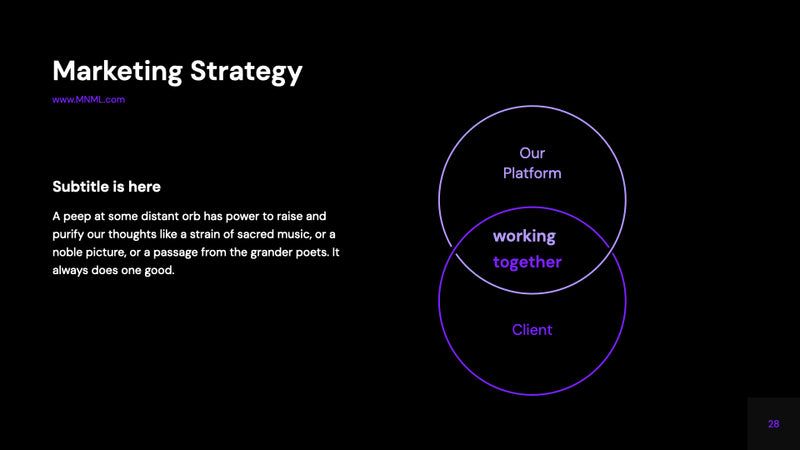 Marketing Strategy

www.MNML.com

Subtitle is here

A peep at some distant orb has power to raise and purify our thoughts like a strain of sacred music, or a noble picture, or a passage from the grander poets. It always does one good.

Our Platform

working together

Client

28